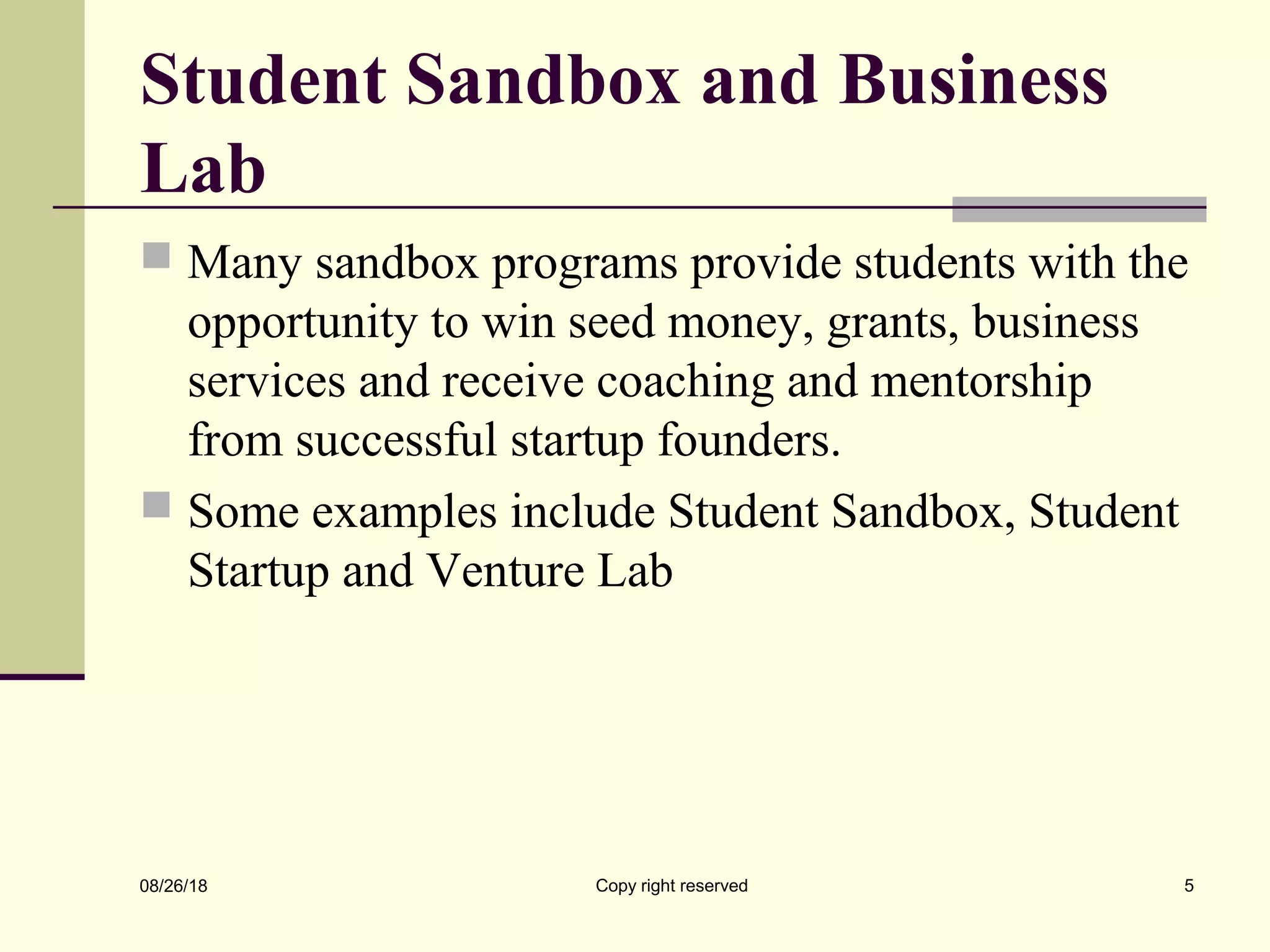 Student Sandbox and Business Lab

Many sandbox programs provide students with the opportunity to win seed money, grants, business services and receive coaching and mentorship from successful startup founders.

Some examples include Student Sandbox, Student Startup and Venture Lab

08/26/18 Copy right reserved 5